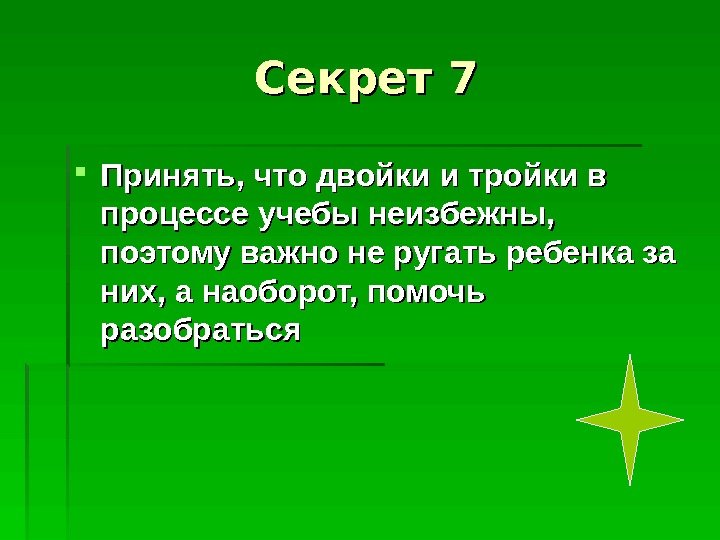 Секрет 7

Принять, что двойки и тройки в процессе учебы неизбежны, поэтому важно не ругать ребенка за них, а наоборот, помочь разобраться